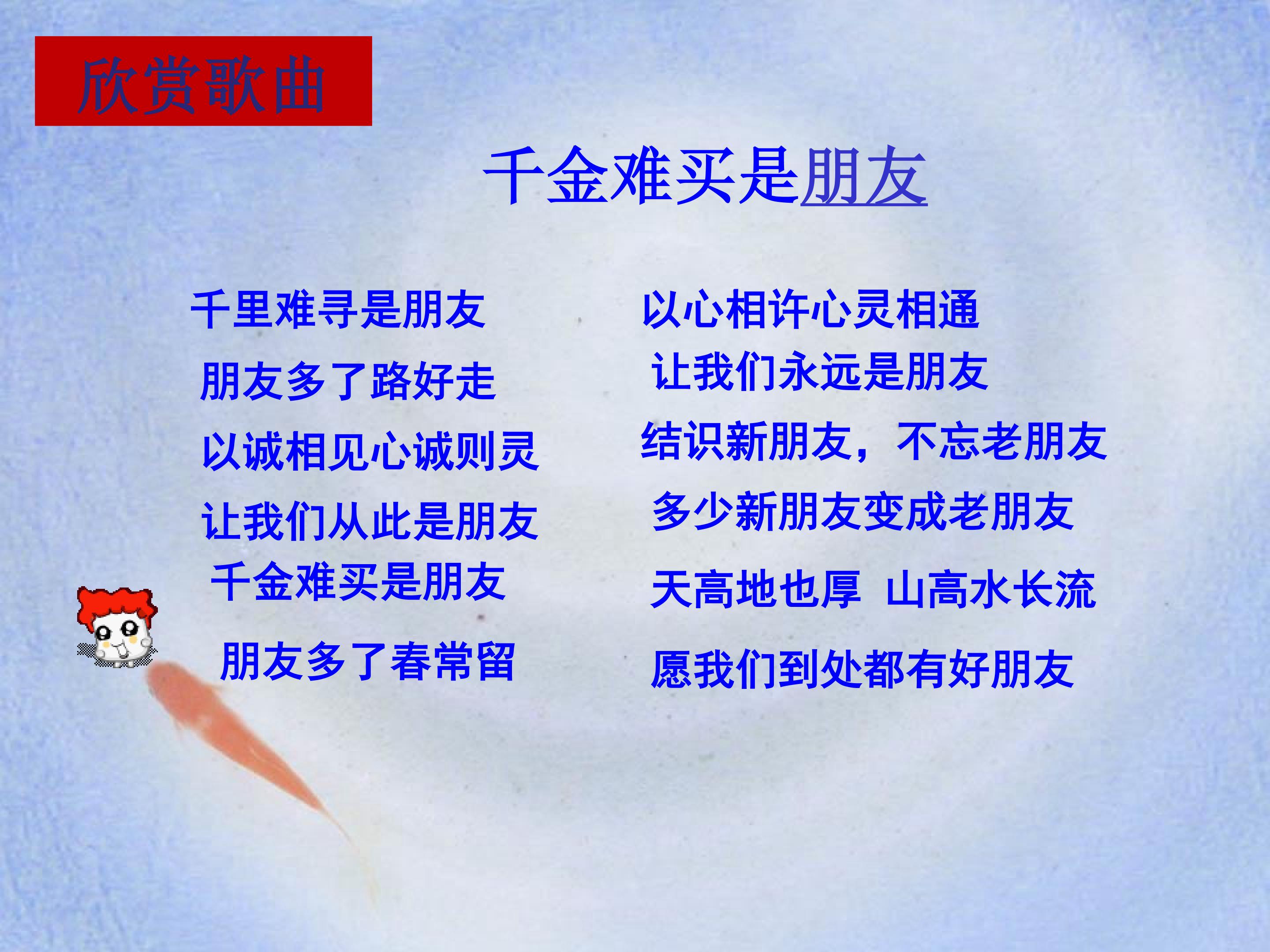 欣赏歌曲

千金难买是朋友

千里难寻是朋友
朋友多了路好走
以诚相见心诚则灵
让我们从此是朋友
千金难买是朋友
朋友多了春常留

以心相许心灵相通
让我们永远是朋友
结识新朋友，不忘老朋友
多少新朋友变成老朋友
天高地也厚 山高水长流
愿我们到处都有好朋友